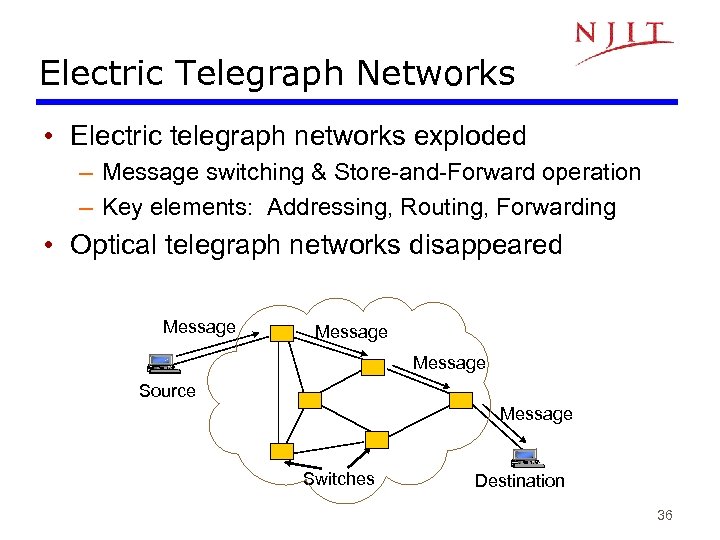 NJIT

Electric Telegraph Networks

• Electric telegraph networks exploded
 – Message switching & Store-and-Forward operation
 – Key elements: Addressing, Routing, Forwarding
• Optical telegraph networks disappeared

Message
Message
Message
Message
Source
Switches
Destination

36